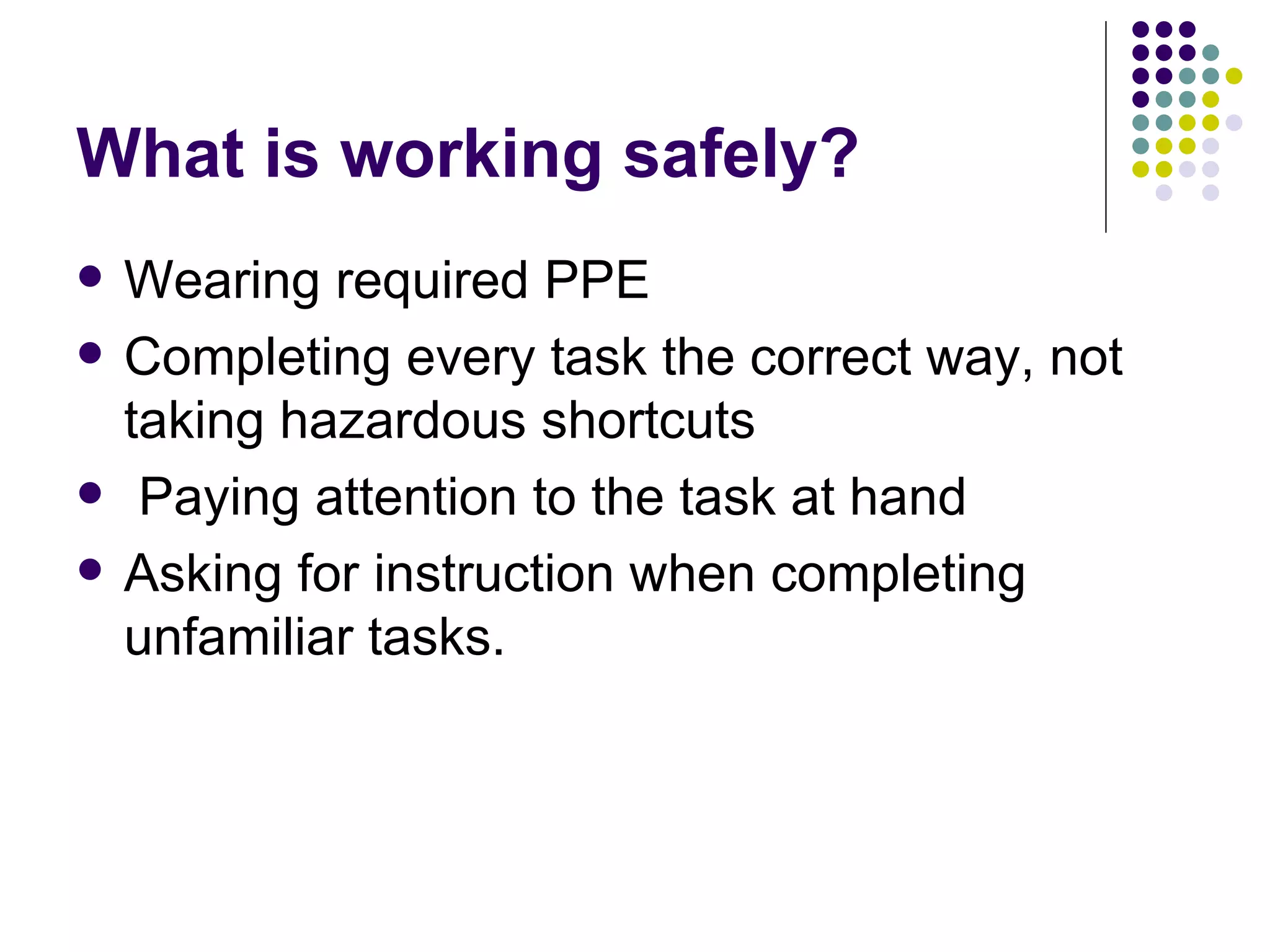 What is working safely?

- Wearing required PPE
- Completing every task the correct way, not taking hazardous shortcuts
- Paying attention to the task at hand
- Asking for instruction when completing unfamiliar tasks.